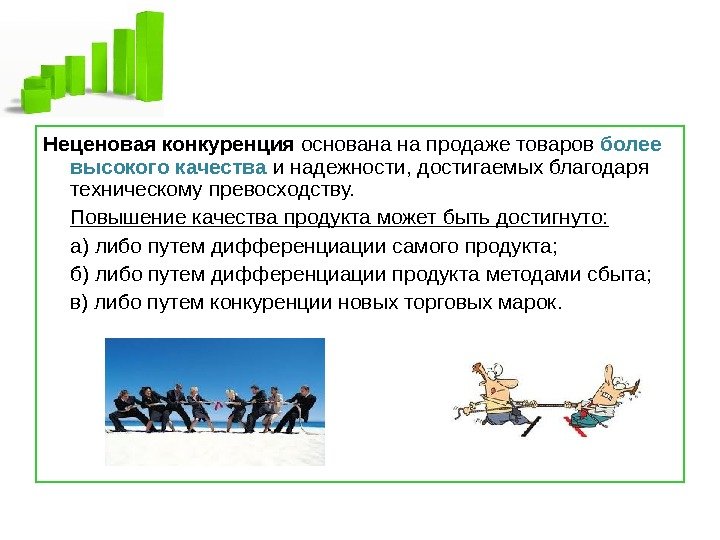 Неценовая конкуренция основана на продаже товаров более высокого качества и надежности, достигаемых благодаря техническому превосходству.

Повышение качества продукта может быть достигнуто:

а) либо путем дифференциации самого продукта;

б) либо путем дифференциации продукта методами сбыта;

в) либо путем конкуренции новых торговых марок.